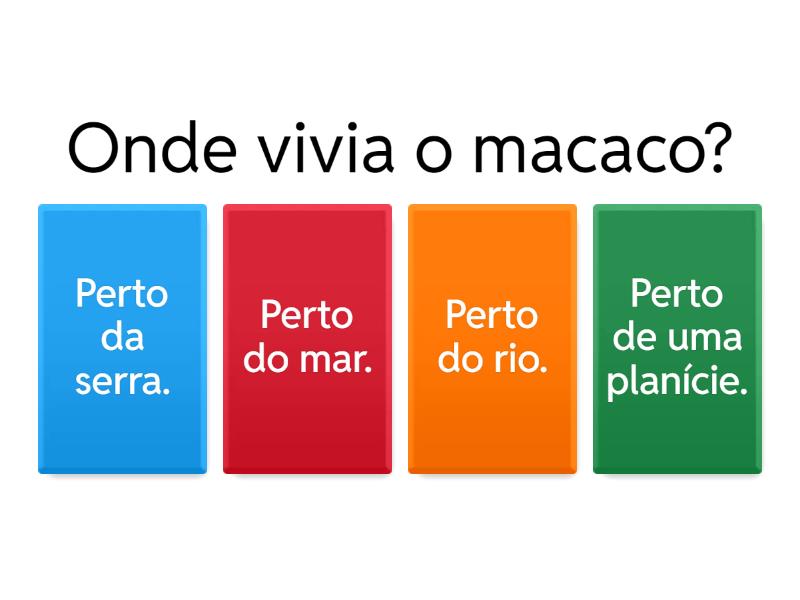 Onde vivia o macaco?

Perto da serra.

Perto do mar.

Perto do rio.

Perto de uma planície.